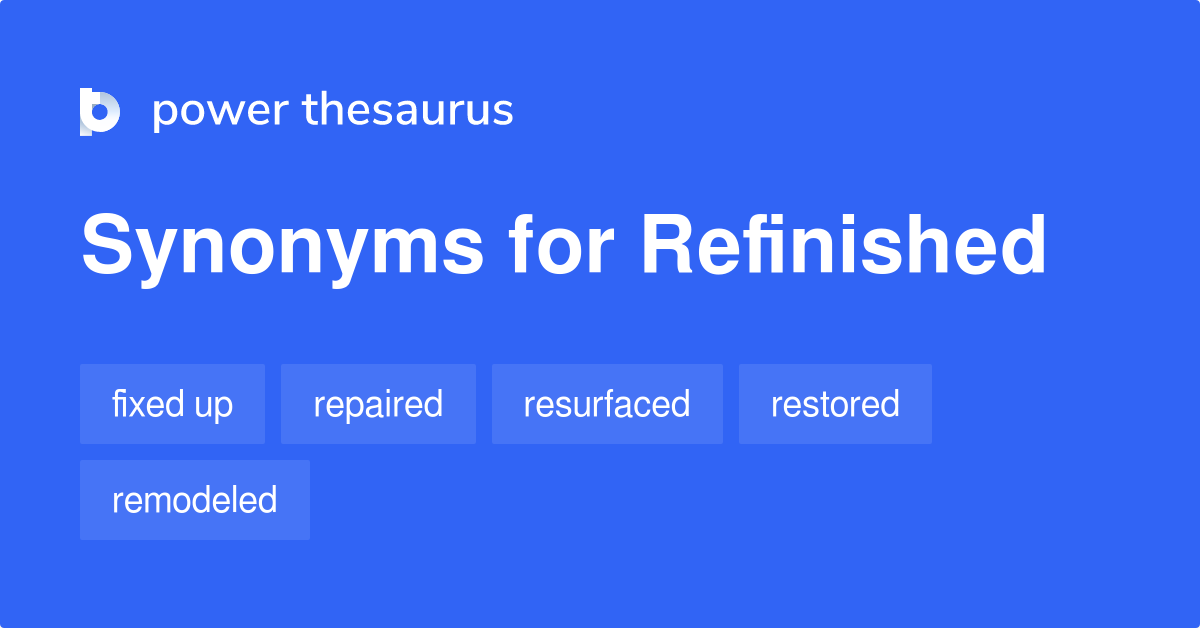 power thesaurus

Synonyms for Refinished

fixed up

repaired

resurfaced

restored

remodeled